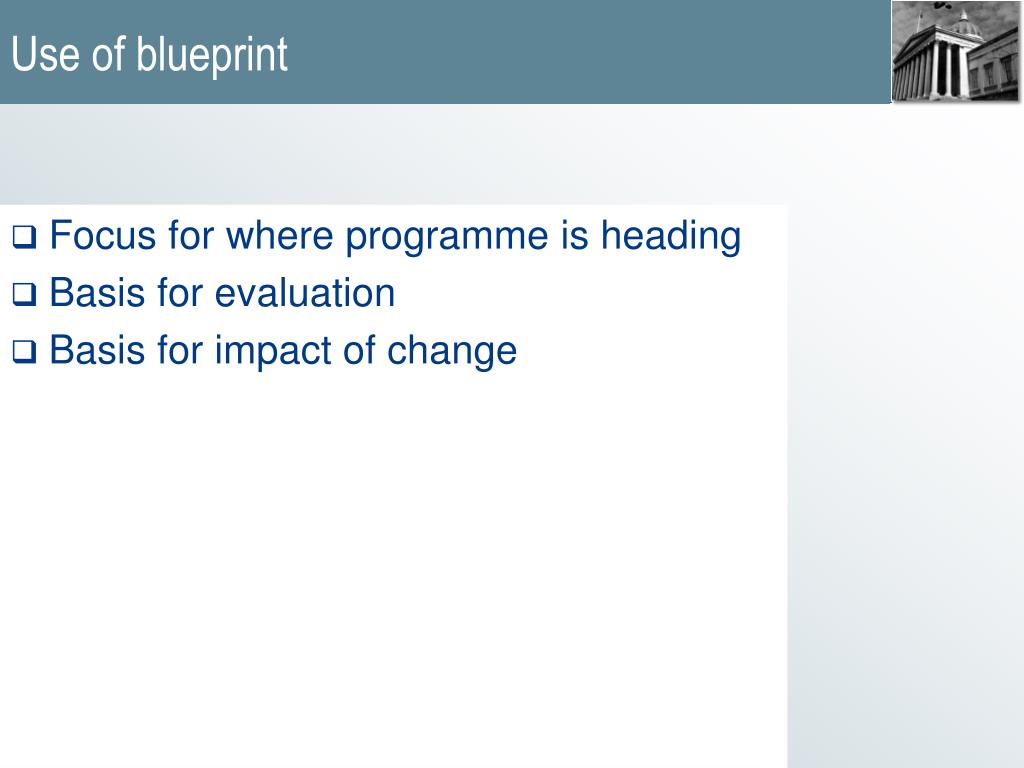 Use of blueprint

❑ Focus for where programme is heading
❑ Basis for evaluation
❑ Basis for impact of change